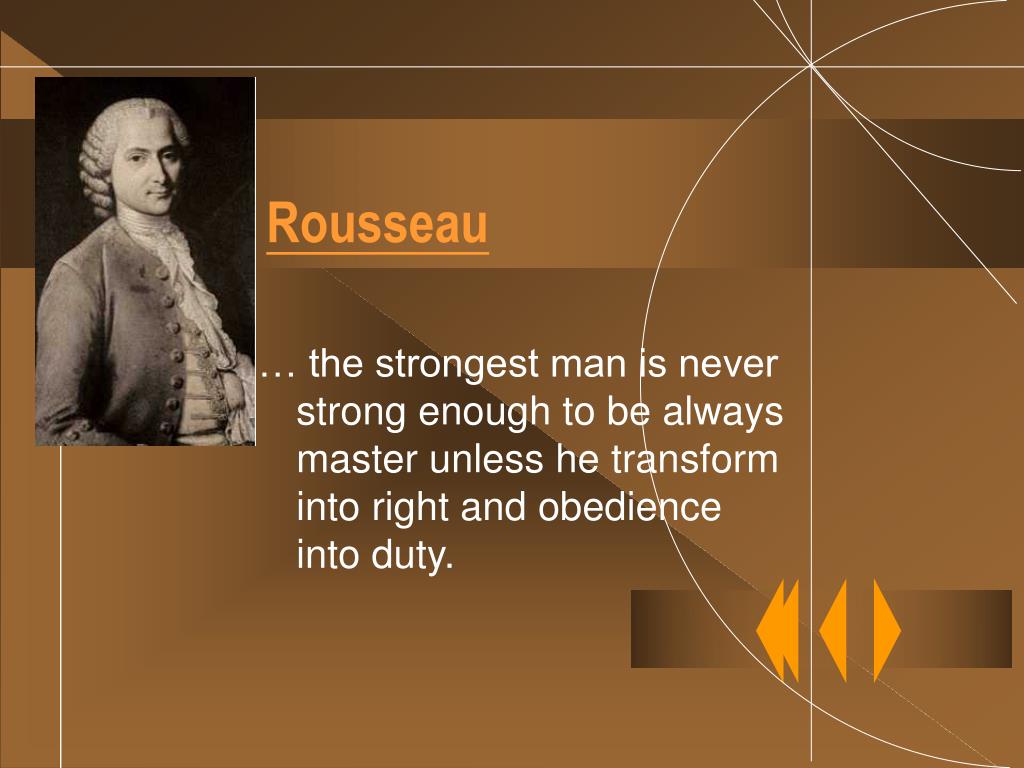 Rousseau

… the strongest man is never strong enough to be always master unless he transform into right and obedience into duty.